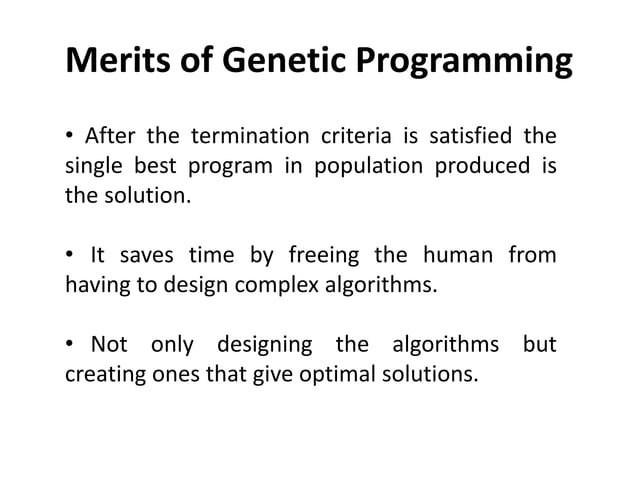 Merits of Genetic Programming

• After the termination criteria is satisfied the single best program in population produced is the solution.

• It saves time by freeing the human from having to design complex algorithms.

• Not only designing the algorithms but creating ones that give optimal solutions.